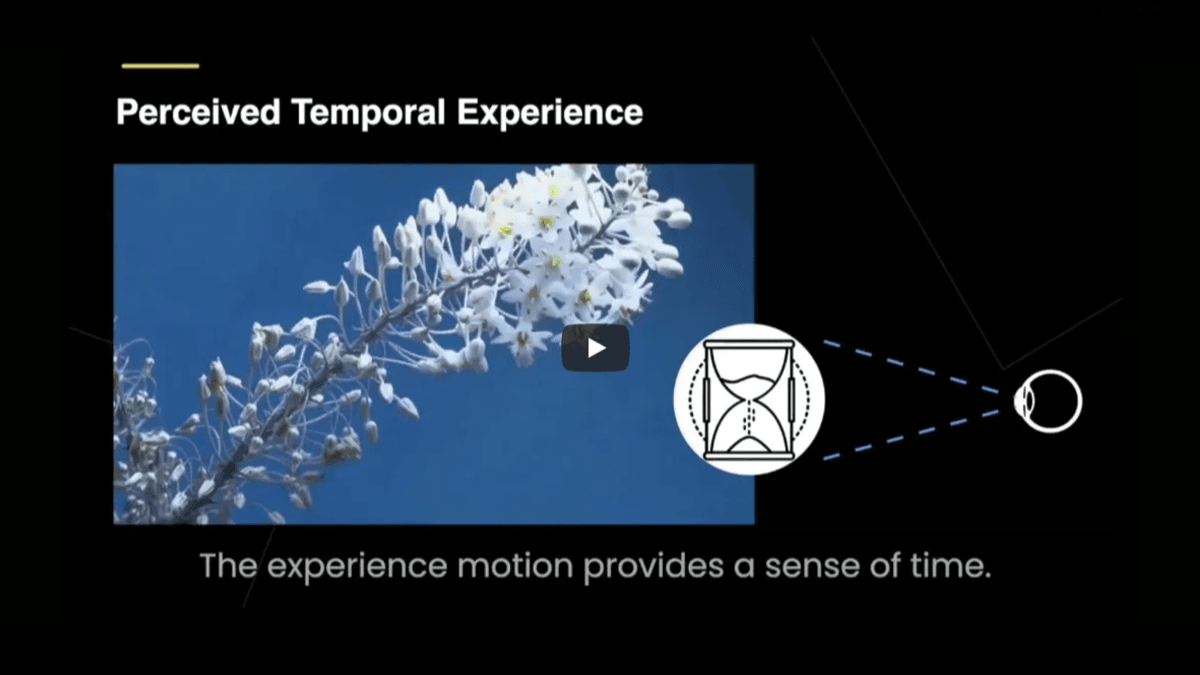 Perceived Temporal Experience

The experience motion provides a sense of time.